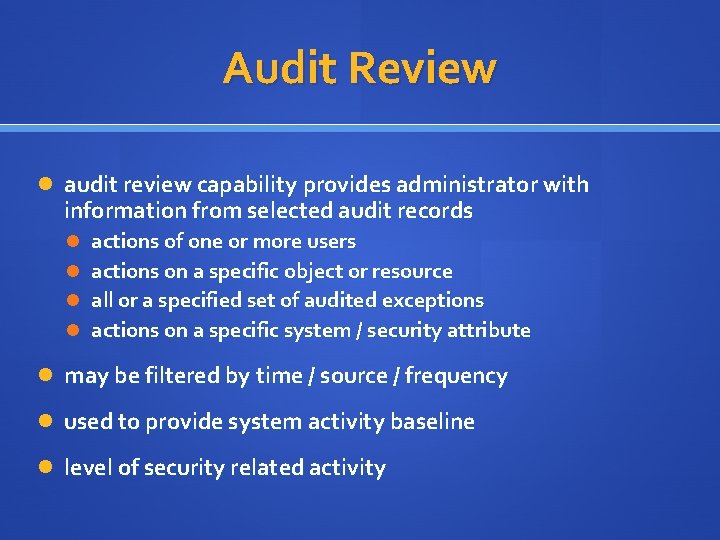 Audit Review

- audit review capability provides administrator with information from selected audit records
  - actions of one or more users
  - actions on a specific object or resource
  - all or a specified set of audited exceptions
  - actions on a specific system / security attribute
- may be filtered by time / source / frequency
- used to provide system activity baseline
- level of security related activity